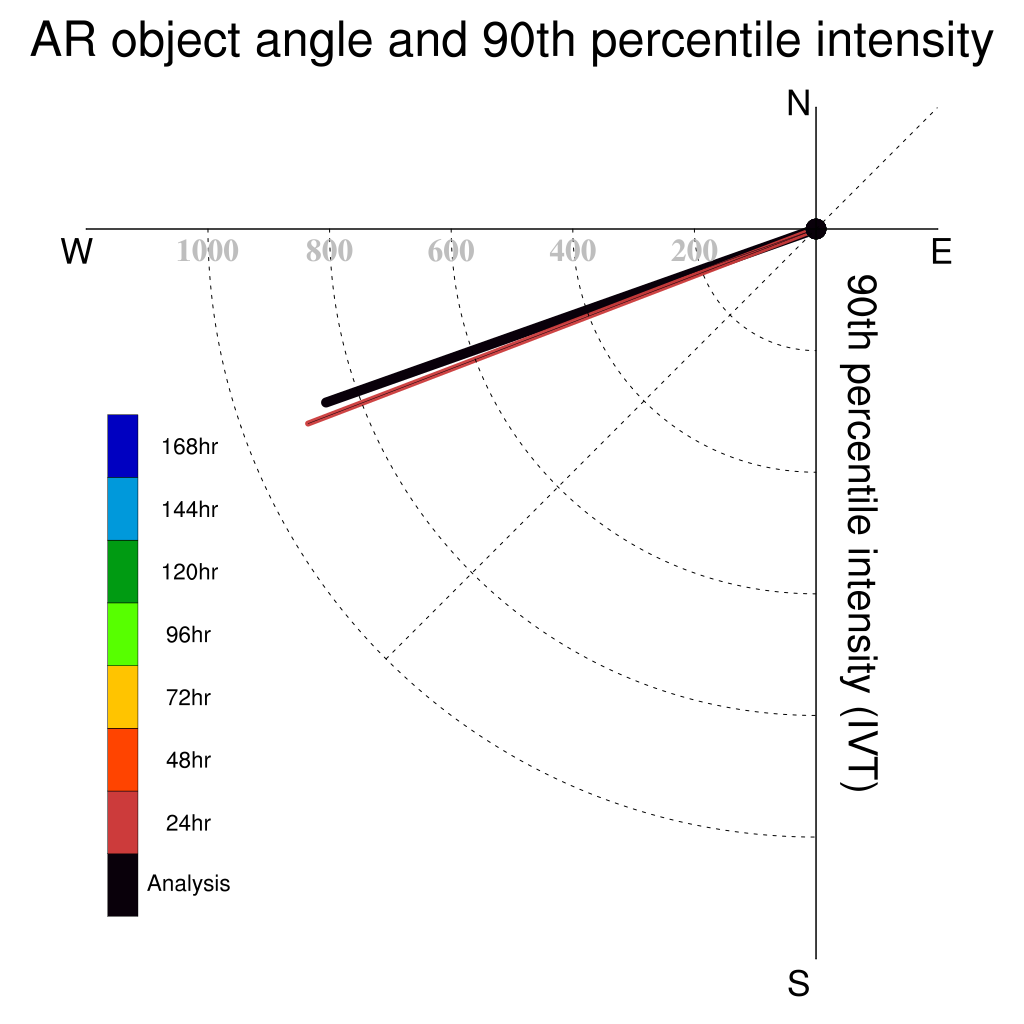 AR object angle and 90th percentile intensity

N
W
E
S

1000 800 600 400 200

90th percentile intensity (IVT)

168hr
144hr
120hr
96hr
72hr
48hr
24hr
Analysis